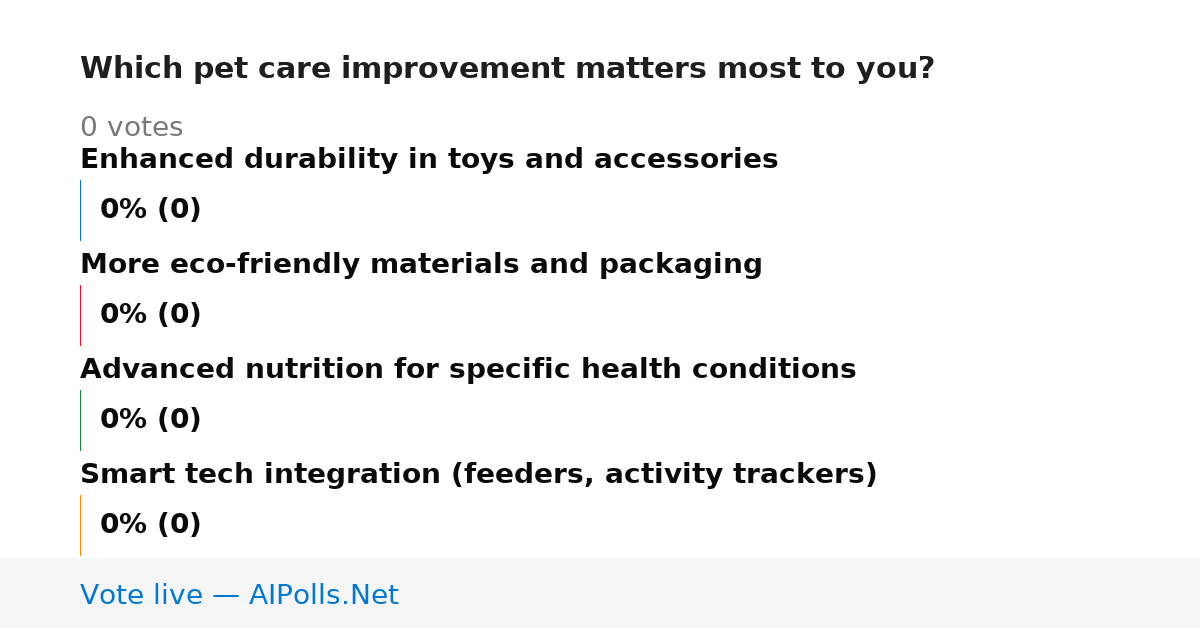 Which pet care improvement matters most to you?

0 votes

Enhanced durability in toys and accessories

0% (0)

More eco-friendly materials and packaging

0% (0)

Advanced nutrition for specific health conditions

0% (0)

Smart tech integration (feeders, activity trackers)

0% (0)

Vote live — AIPolls.Net